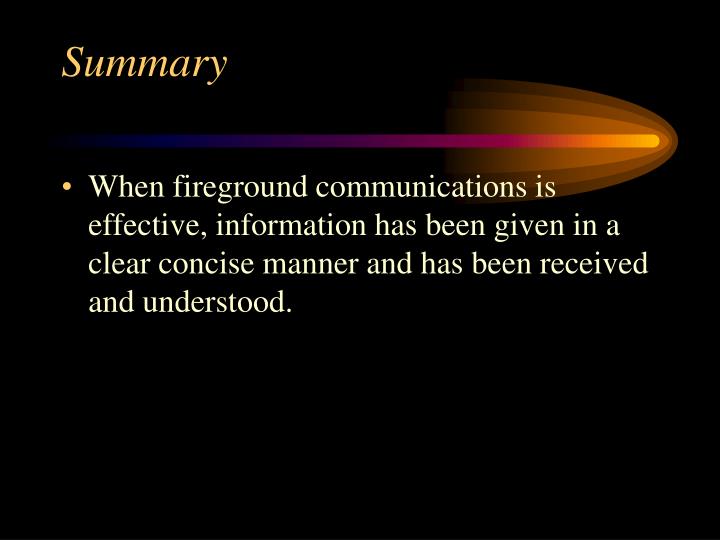 Summary

• When fireground communications is effective, information has been given in a clear concise manner and has been received and understood.